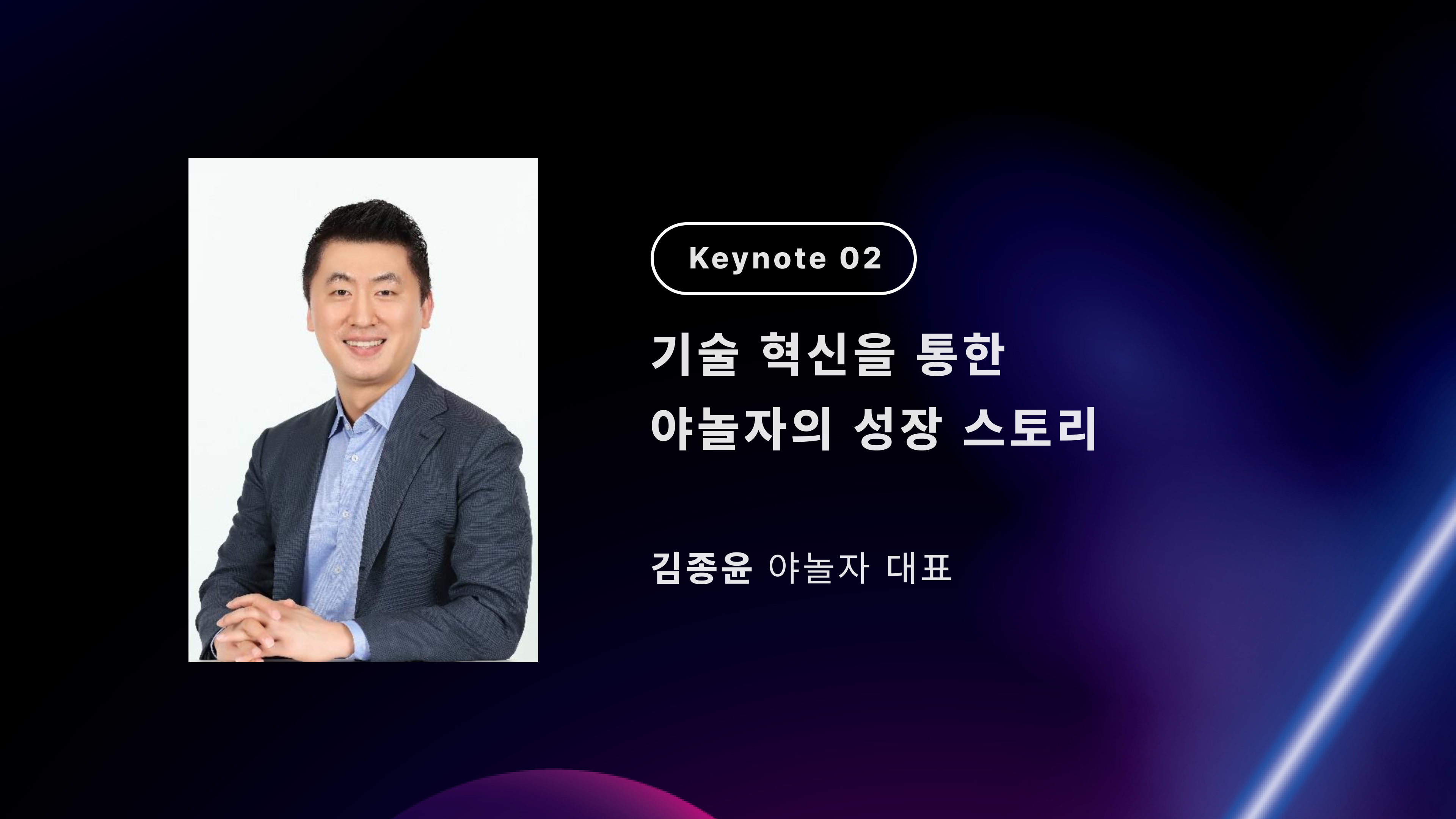 Keynote 02

기술 혁신을 통한
야놀자의 성장 스토리

김종윤 야놀자 대표